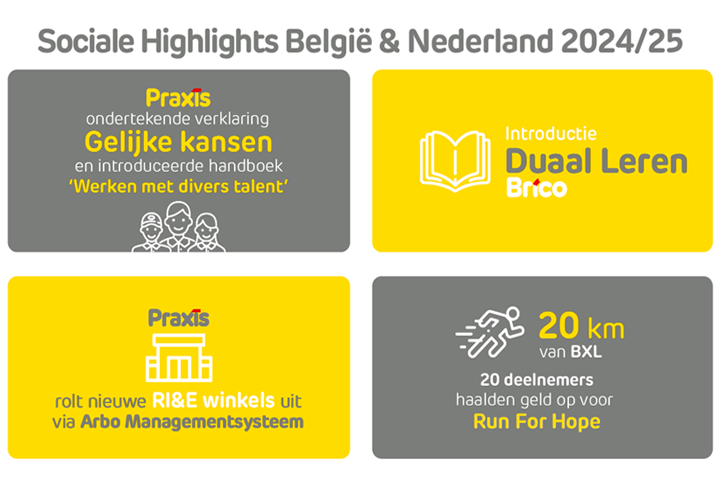 Sociale Highlights België & Nederland 2024/25

Praxis
ondertekende verklaring
Gelijke kansen
en introduceerde handboek
'Werken met divers talent'

Introductie
Duaal Leren
Brico

Praxis
rolt nieuwe RI&E winkels uit
via Arbo Managementsysteem

20 km
van BXL
20 deelnemers
haalden geld op voor
Run For Hope